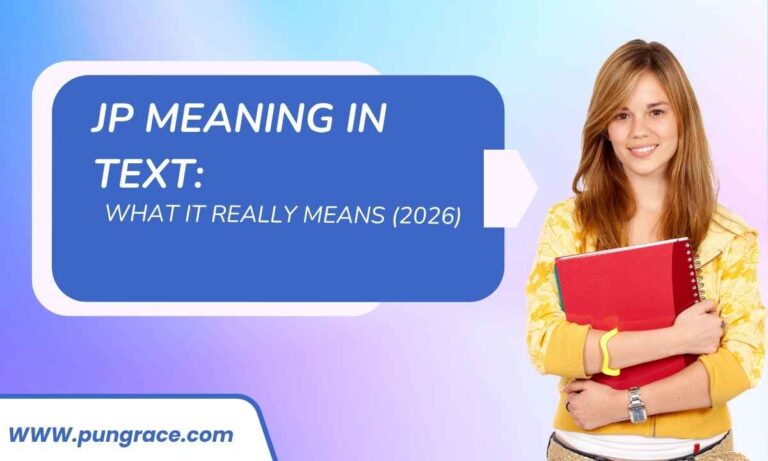 JP MEANING IN TEXT:

WHAT IT REALLY MEANS (2026)

WWW.pungrace.com